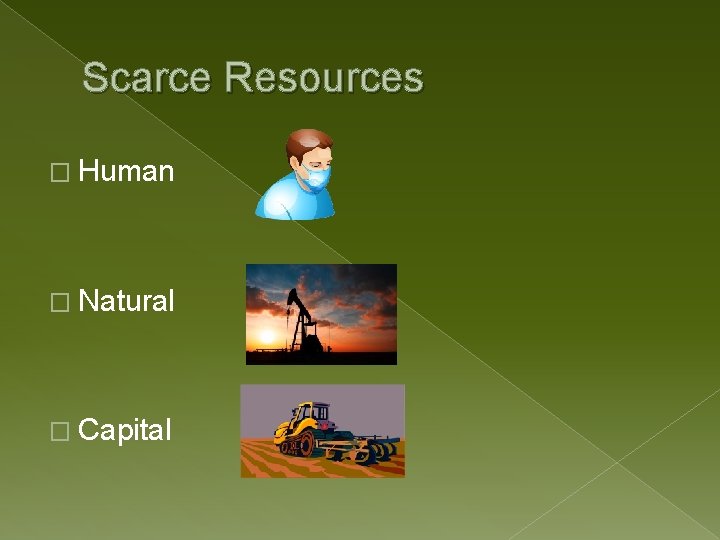 Scarce Resources

□ Human

□ Natural

□ Capital